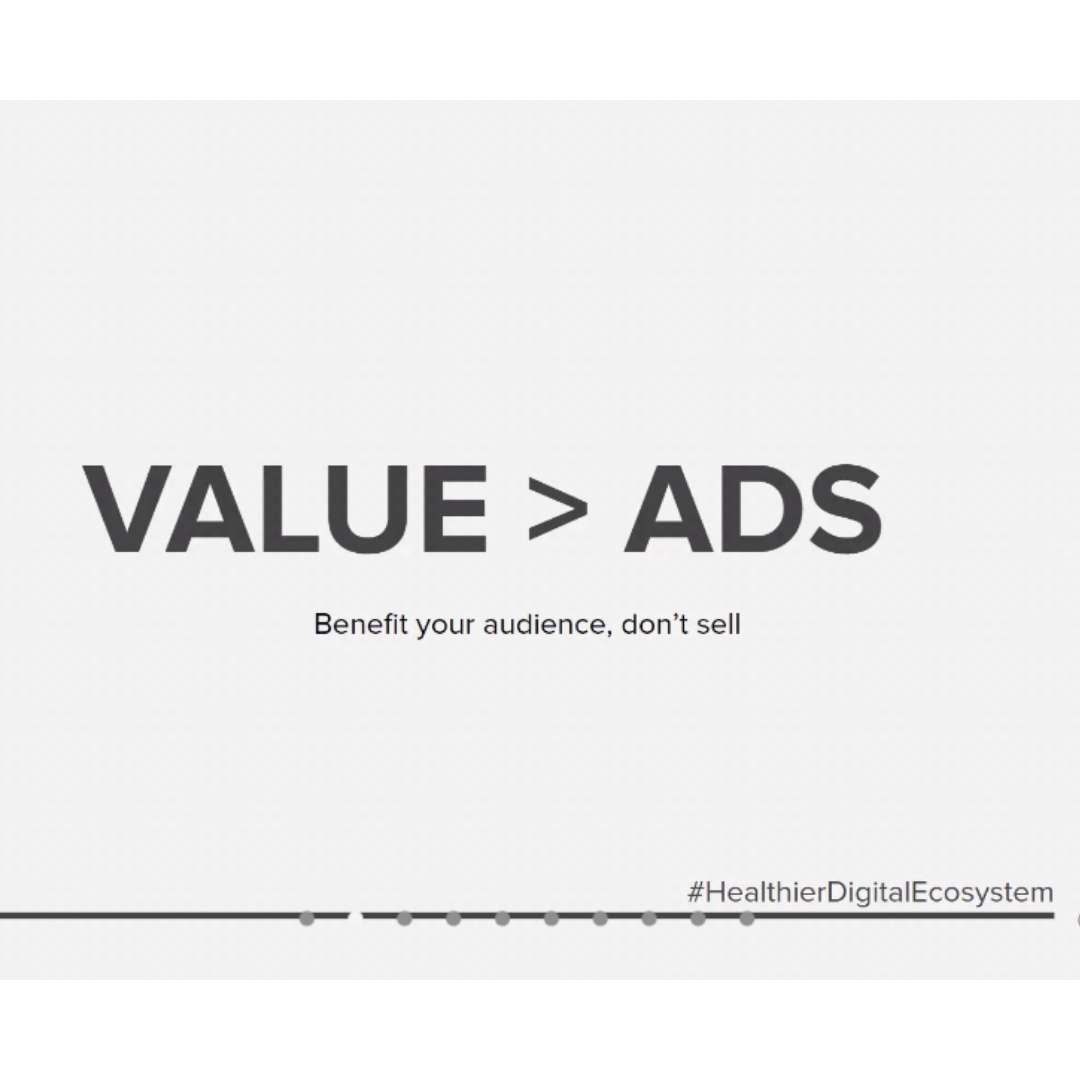 VALUE > ADS

Benefit your audience, don't sell

#HealthierDigitalEcosystem